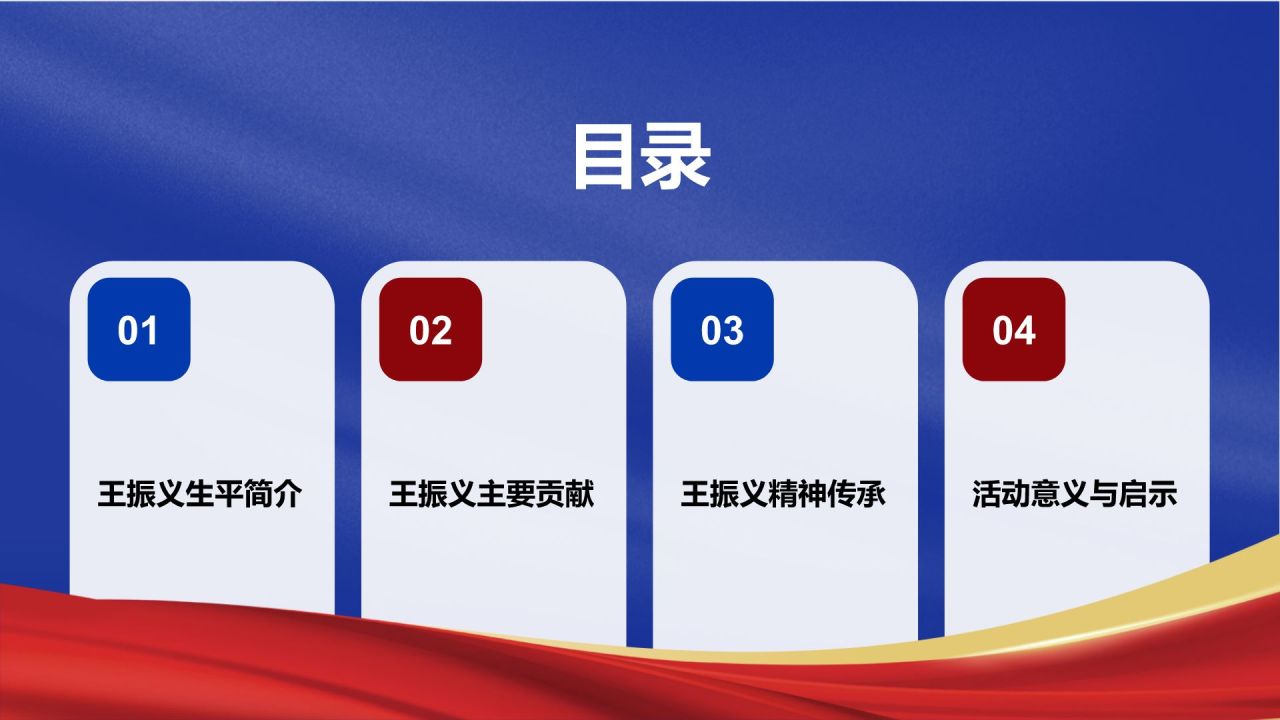 目录

01

王振义生平简介

02

王振义主要贡献

03

王振义精神传承

04

活动意义与启示